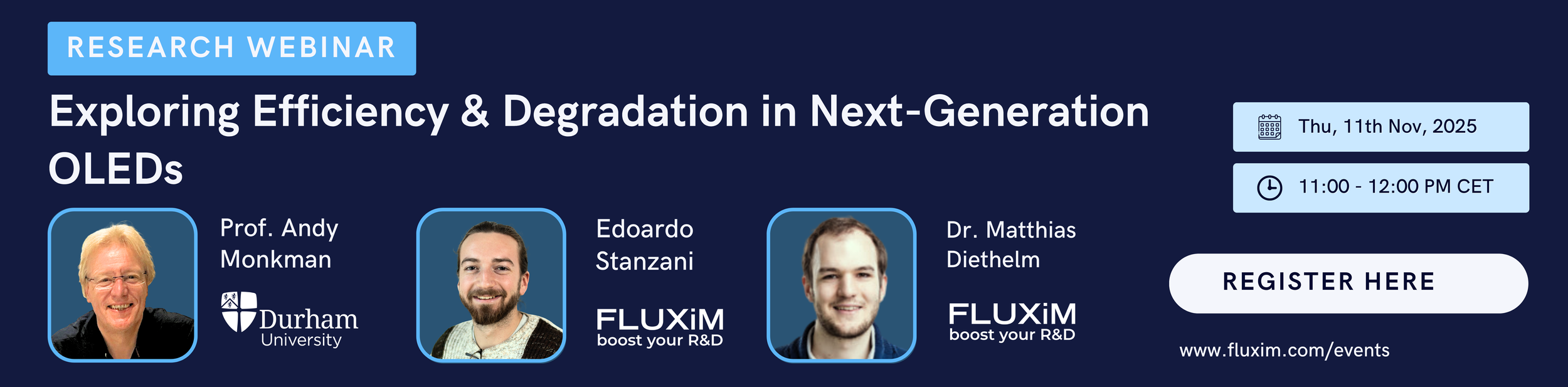 RESEARCH WEBINAR

Exploring Efficiency & Degradation in Next-Generation OLEDs

Prof. Andy Monkman

Durham University

Edoardo Stanzani

FLUXiM boost your R&D

Dr. Matthias Diethelm

FLUXiM boost your R&D

Thu, 11th Nov, 2025

11:00 - 12:00 PM CET

REGISTER HERE

www.fluxim.com/events